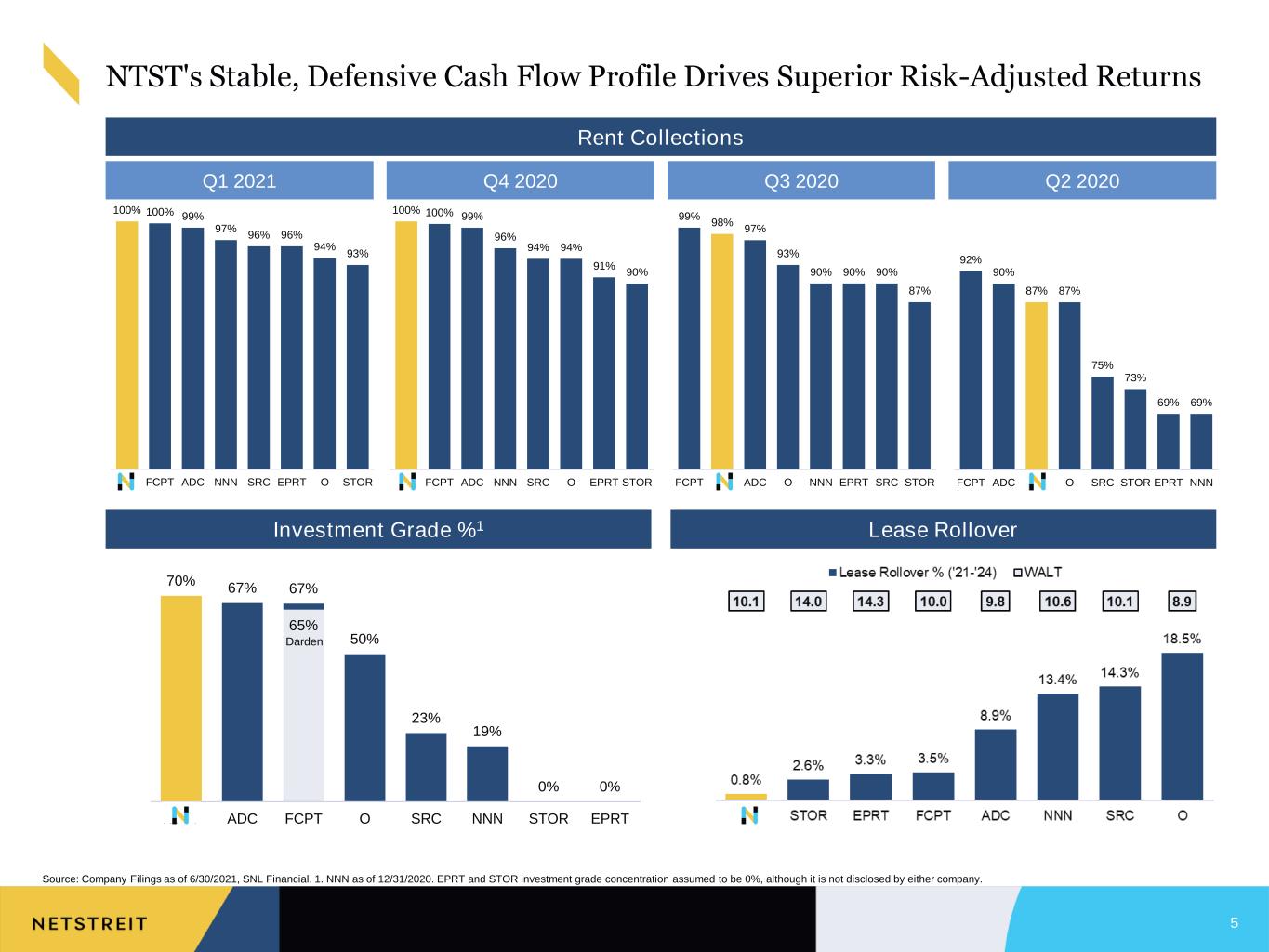 NTST's Stable, Defensive Cash Flow Profile Drives Superior Risk-Adjusted Returns

Rent Collections

Q1 2021

100% 100% 99% 97% 96% 96% 94% 93%

FCPT ADC NNN SRC EPRT O STOR

Q4 2020

100% 100% 99% 96% 94% 94% 91% 90%

FCPT ADC NNN SRC O EPRT STOR

Q3 2020

99% 98% 97% 93% 90% 90% 90% 87%

FCPT ADC O NNN EPRT SRC STOR

Q2 2020

92% 90% 87% 87% 75% 73% 69% 69%

FCPT ADC O SRC STOR EPRT NNN

Investment Grade %$^1$

70% 67% 67% 65% Darden 50% 23% 19% 0% 0%

ADC FCPT O SRC NNN STOR EPRT

Lease Rollover

Lease Rollover % ('21-'24) WALT

10.1 14.0 14.3 10.0 9.8 10.6 10.1 8.9

0.8% 2.6% 3.3% 3.5% 8.9% 13.4% 14.3% 18.5%

STOR EPRT FCPT ADC NNN SRC O

Source: Company Filings as of 6/30/2021, SNL Financial. 1. NNN as of 12/31/2020. EPRT and STOR investment grade concentration assumed to be 0%, although it is not disclosed by either company.

NETSTREIT

5